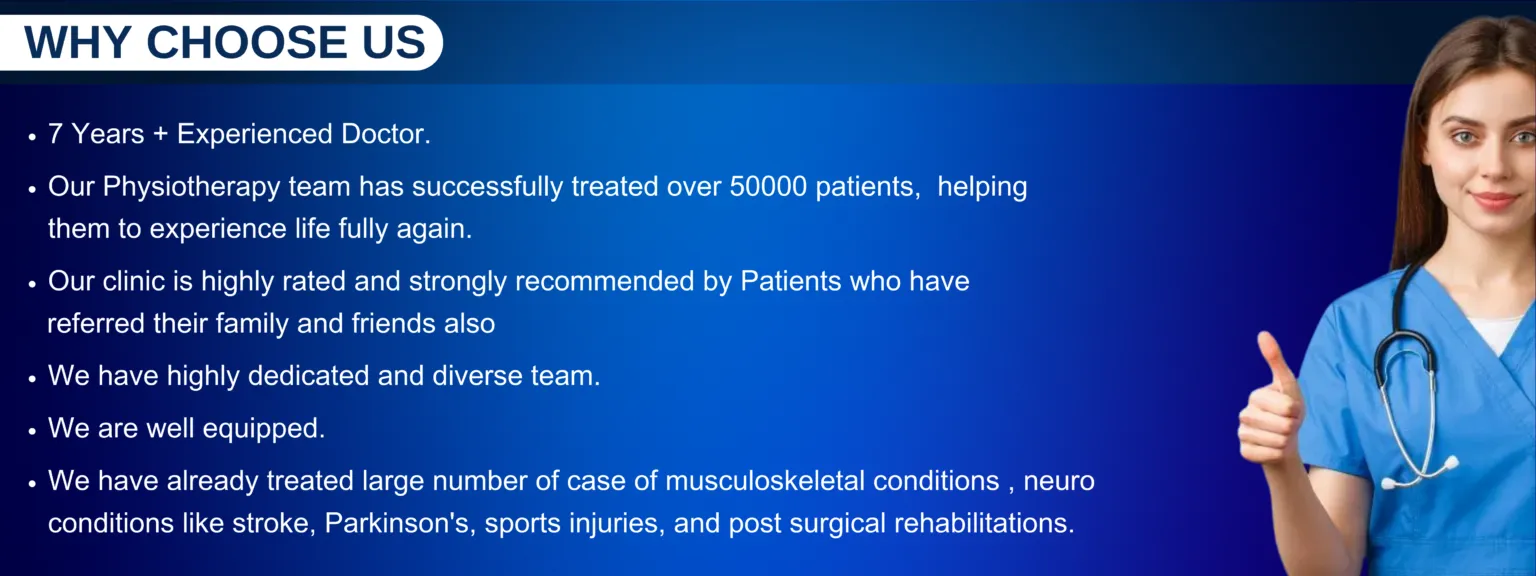 WHY CHOOSE US

• 7 Years + Experienced Doctor.

• Our Physiotherapy team has successfully treated over 50000 patients, helping them to experience life fully again.

• Our clinic is highly rated and strongly recommended by Patients who have referred their family and friends also

• We have highly dedicated and diverse team.

• We are well equipped.

• We have already treated large number of case of musculoskeletal conditions , neuro conditions like stroke, Parkinson's, sports injuries, and post surgical rehabilitations.